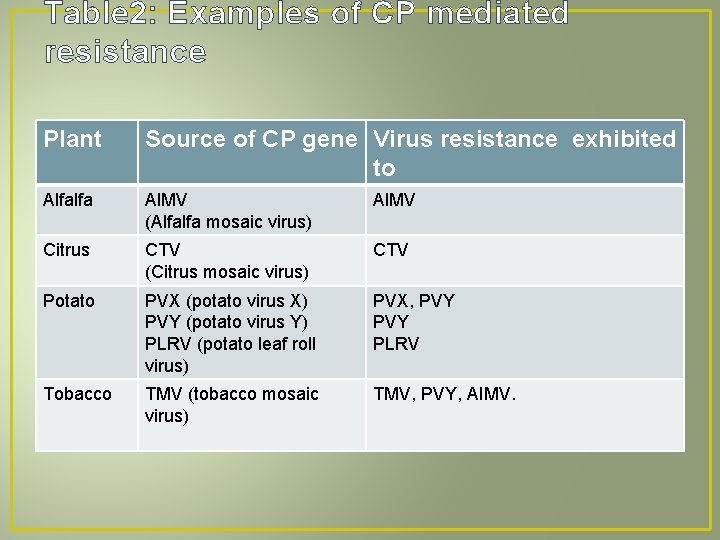 Table2: Examples of CP mediated resistance

| Plant | Source of CP gene | Virus resistance exhibited to |
|---|---|---|
| Alfalfa | AIMV (Alfalfa mosaic virus) | AIMV |
| Citrus | CTV (Citrus mosaic virus) | CTV |
| Potato | PVX (potato virus X) PVY (potato virus Y) PLRV (potato leaf roll virus) | PVX, PVY PVY PLRV |
| Tobacco | TMV (tobacco mosaic virus) | TMV, PVY, AIMV. |